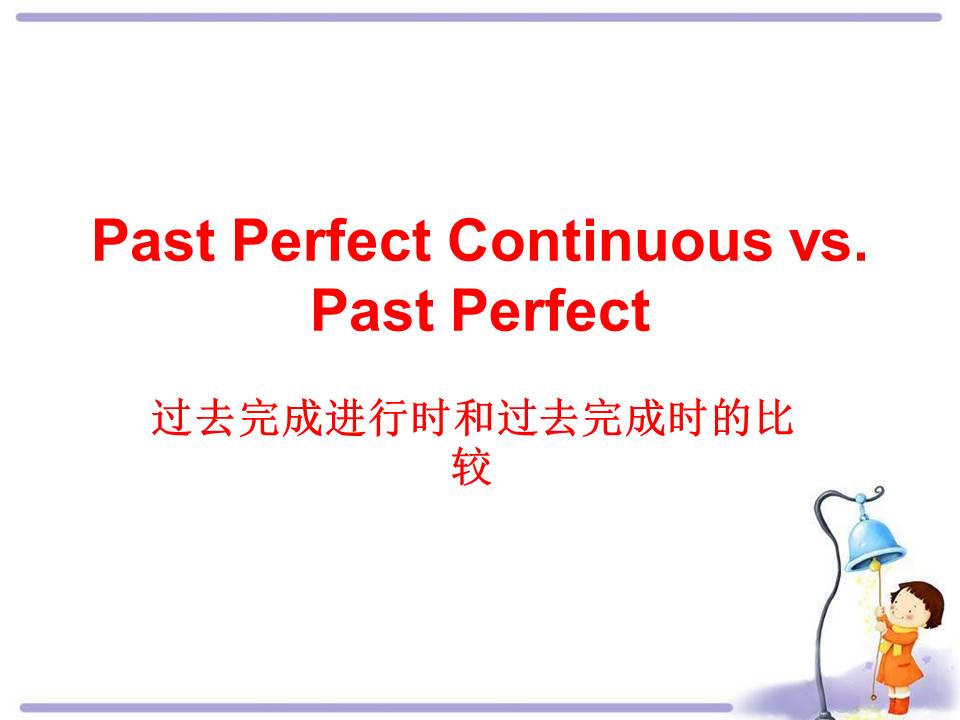 Past Perfect Continuous vs. Past Perfect

过去完成进行时和过去完成时的比较